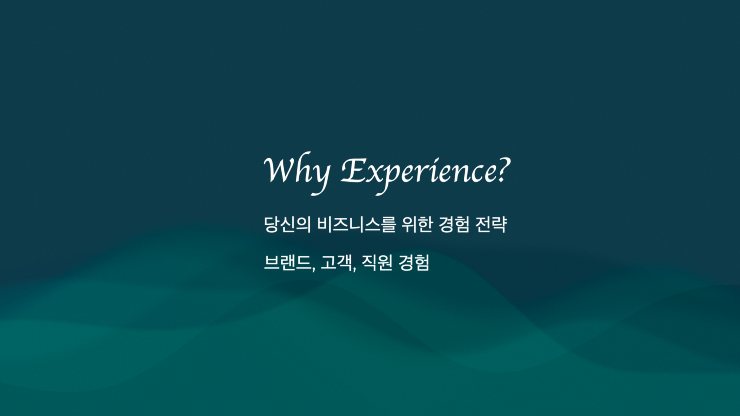 Why Experience?

당신의 비즈니스를 위한 경험 전략

브랜드, 고객, 직원 경험